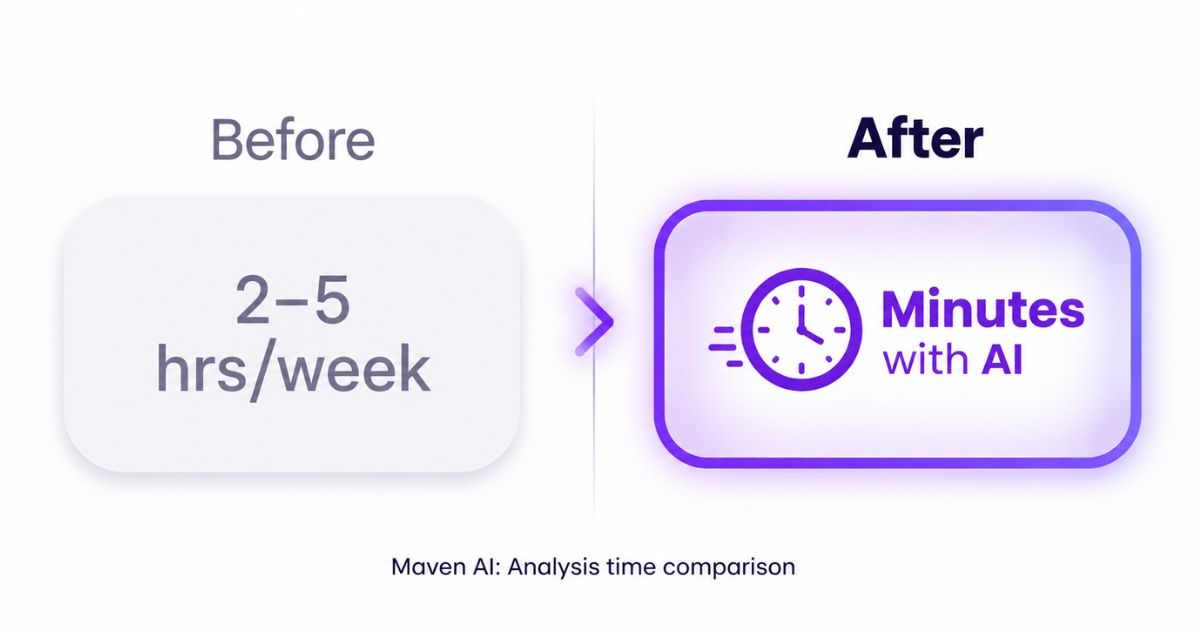 Before

2–5
hrs/week

After

Minutes
with AI

Maven AI: Analysis time comparison